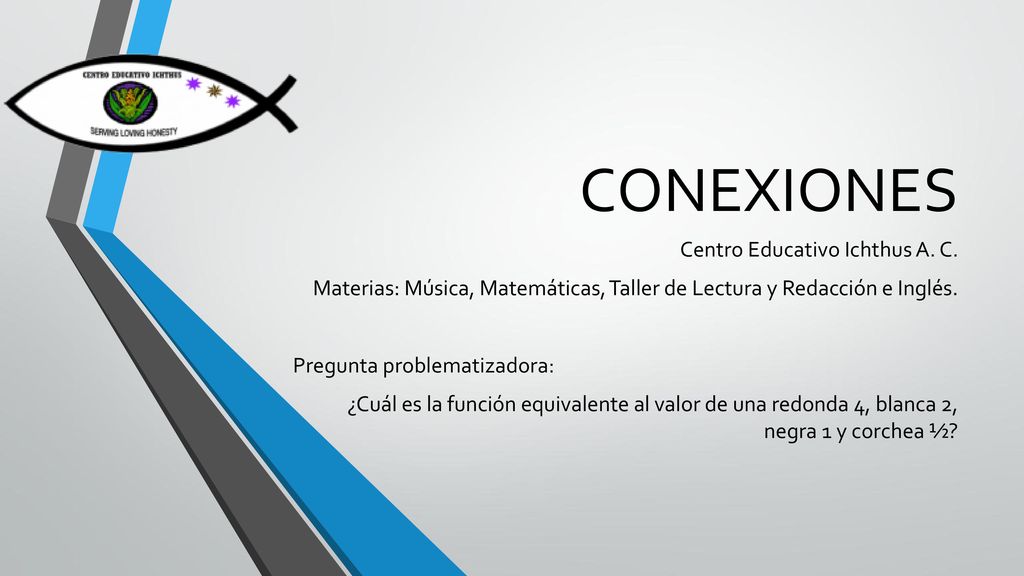 CENTRO EDUCATIVO ICHTHUS
SERVING LOVING HONESTY

CONEXIONES

Centro Educativo Ichthus A. C.

Materias: Música, Matemáticas, Taller de Lectura y Redacción e Inglés.

Pregunta problematizadora:

¿Cuál es la función equivalente al valor de una redonda 4, blanca 2, negra 1 y corchea ½?